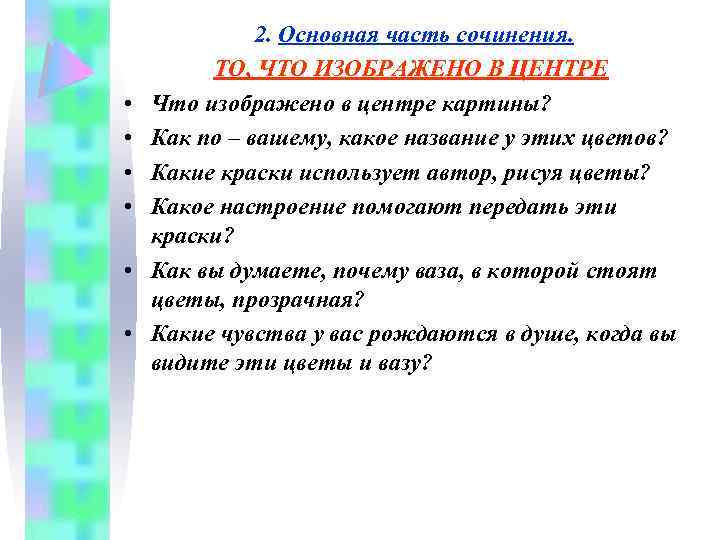 2. Основная часть сочинения.

ТО, ЧТО ИЗОБРАЖЕНО В ЦЕНТРЕ

• Что изображено в центре картины?
• Как по – вашему, какое название у этих цветов?
• Какие краски использует автор, рисуя цветы?
• Какое настроение помогают передать эти краски?
• Как вы думаете, почему ваза, в которой стоят цветы, прозрачная?
• Какие чувства у вас рождаются в душе, когда вы видите эти цветы и вазу?